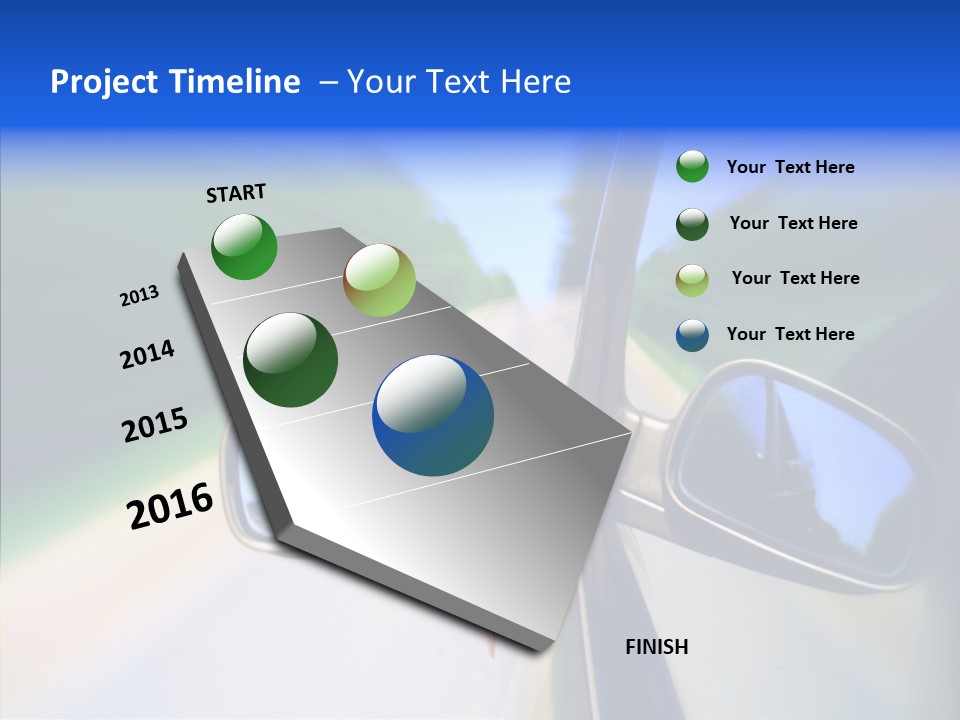 Project Timeline – Your Text Here

START

2013

2014

2015

2016

FINISH

Your Text Here

Your Text Here

Your Text Here

Your Text Here